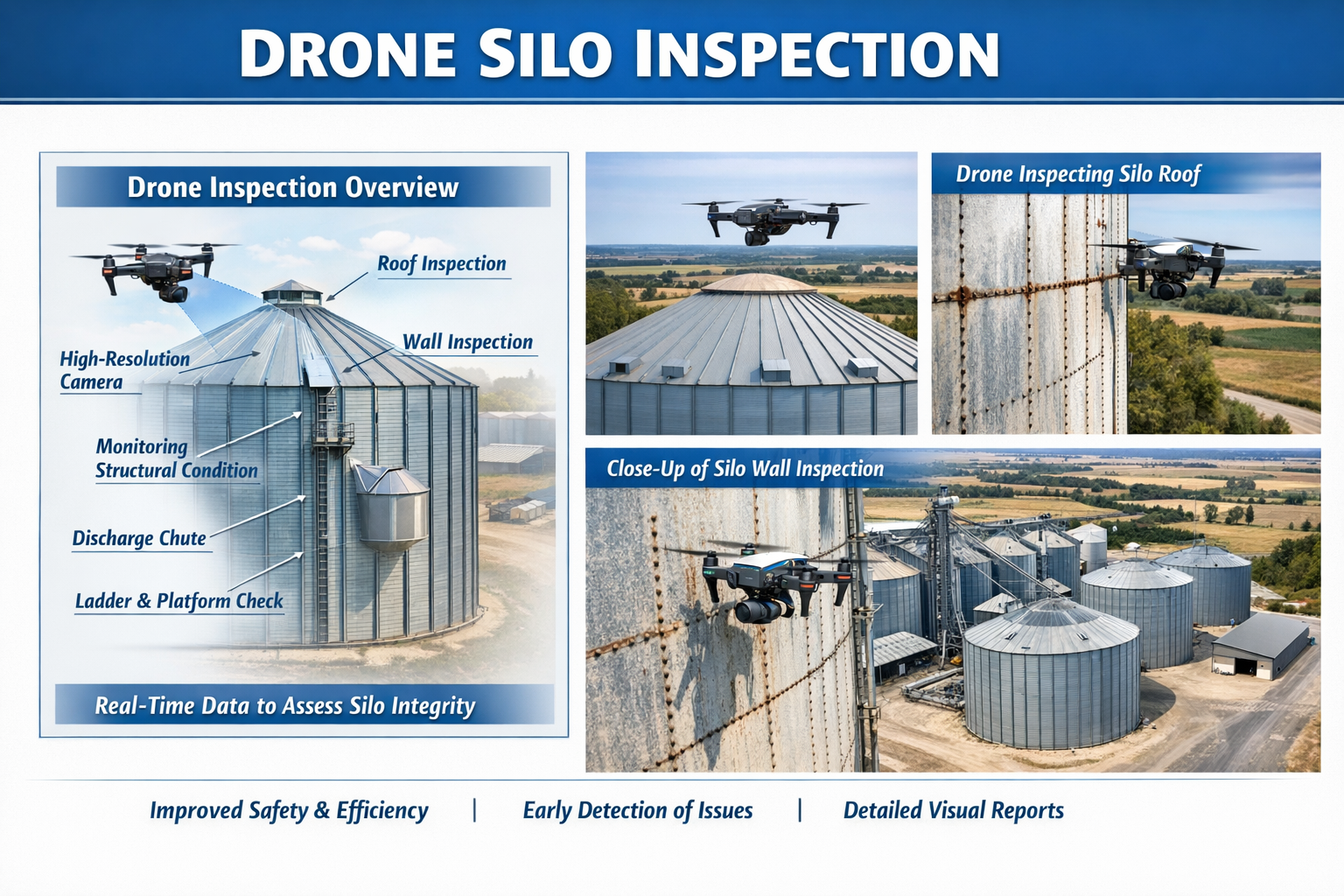 DRONE SILO INSPECTION

Drone Inspection Overview

Roof Inspection

Wall Inspection

High-Resolution Camera

Monitoring Structural Condition

Discharge Chute

Ladder & Platform Check

Real-Time Data to Assess Silo Integrity

Drone Inspecting Silo Roof

Close-Up of Silo Wall Inspection

Improved Safety & Efficiency | Early Detection of Issues | Detailed Visual Reports